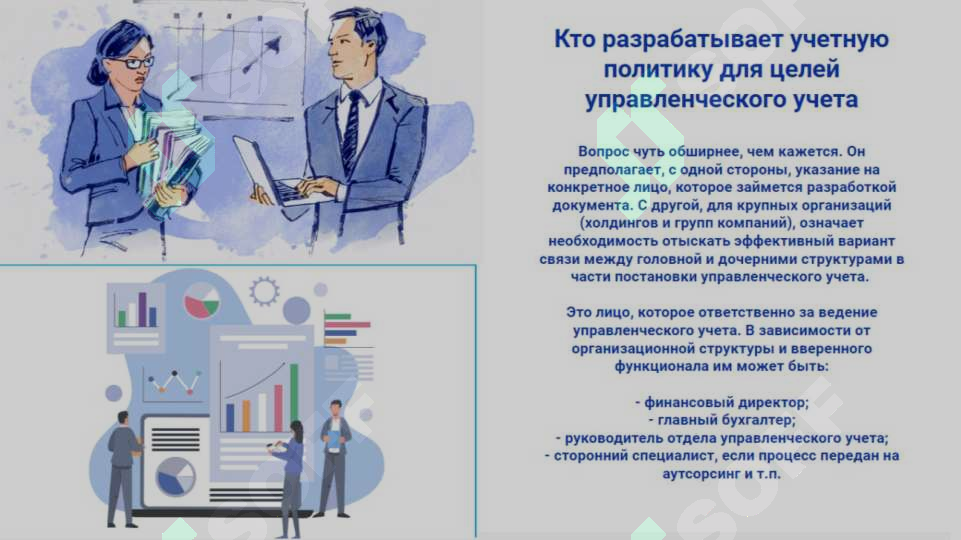 Кто разрабатывает учетную политику для целей управленческого учета

Вопрос чуть обширнее, чем кажется. Он предполагает, с одной стороны, указание на конкретное лицо, которое займется разработкой документа. С другой, для крупных организаций (холдингов и групп компаний), означает необходимость отыскать эффективный вариант связи между головной и дочерними структурами в части постановки управленческого учета.

Это лицо, которое ответственно за ведение управленческого учета. В зависимости от организационной структуры и вверенного функционала им может быть:

- финансовый директор;
- главный бухгалтер;
- руководитель отдела управленческого учета;
- сторонний специалист, если процесс передан на аутсорсинг и т.п.